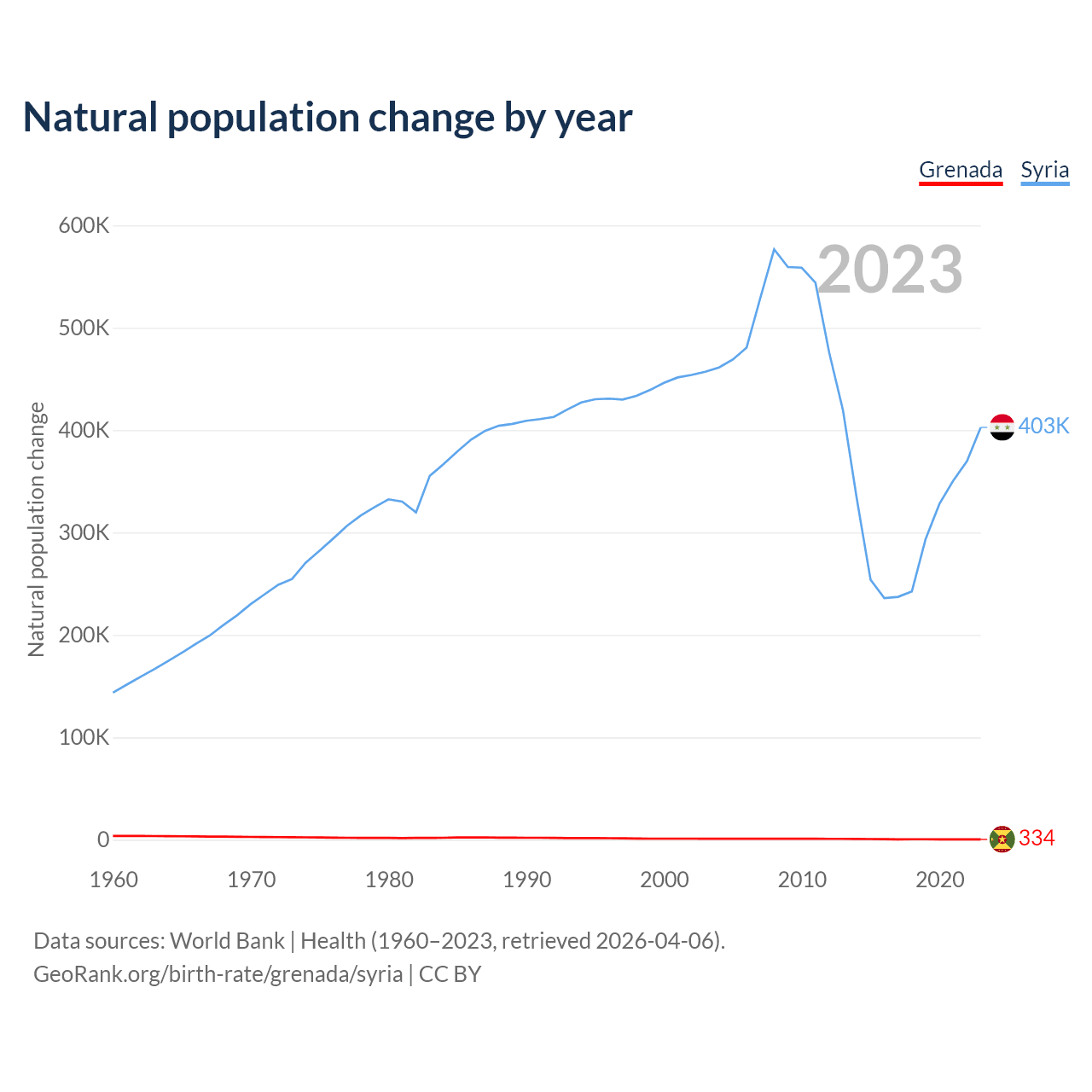 Natural population change by year

Grenada Syria

2023

Natural population change

600K
500K
400K
300K
200K
100K
0

403K
334

1960 1970 1980 1990 2000 2010 2020

Data sources: World Bank | Health (1960–2023, retrieved 2026-04-06).
GeoRank.org/birth-rate/grenada/syria | CC BY